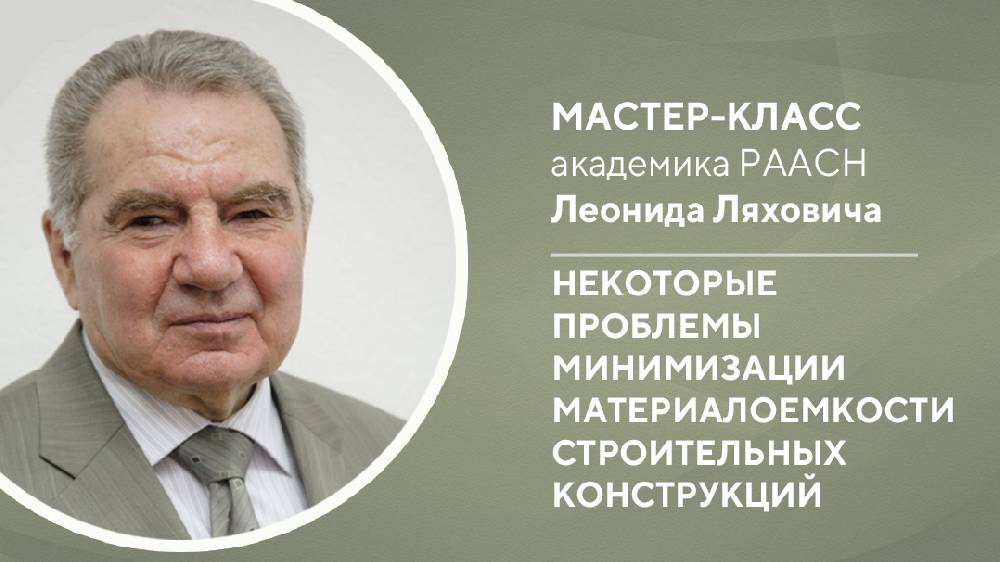 МАСТЕР-КЛАСС
академика РААСН
Леонида Ляховича

НЕКОТОРЫЕ ПРОБЛЕМЫ МИНИМИЗАЦИИ МАТЕРИАЛОЕМКОСТИ СТРОИТЕЛЬНЫХ КОНСТРУКЦИЙ